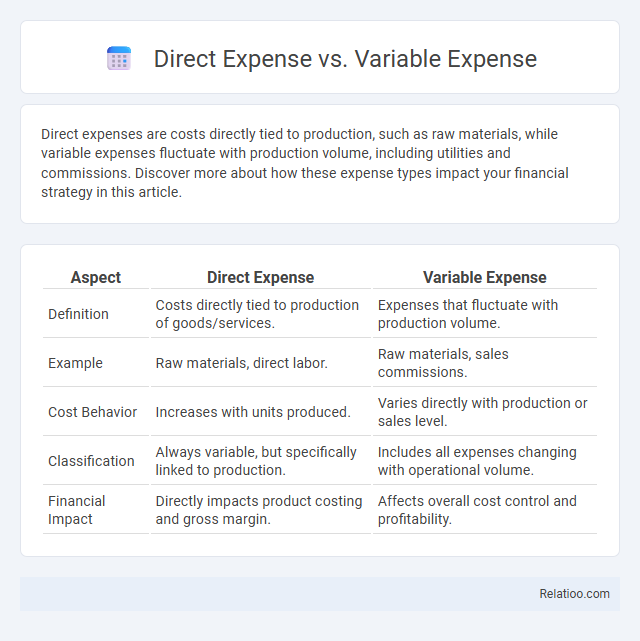 Direct Expense vs. Variable Expense

Direct expenses are costs directly tied to production, such as raw materials, while variable expenses fluctuate with production volume, including utilities and commissions. Discover more about how these expense types impact your financial strategy in this article.

| Aspect | Direct Expense | Variable Expense |
|---|---|---|
| Definition | Costs directly tied to production of goods/services. | Expenses that fluctuate with production volume. |
| Example | Raw materials, direct labor. | Raw materials, sales commissions. |
| Cost Behavior | Increases with units produced. | Varies directly with production or sales level. |
| Classification | Always variable, but specifically linked to production. | Includes all expenses changing with operational volume. |
| Financial Impact | Directly impacts product costing and gross margin. | Affects overall cost control and profitability. |

Relatioo.com